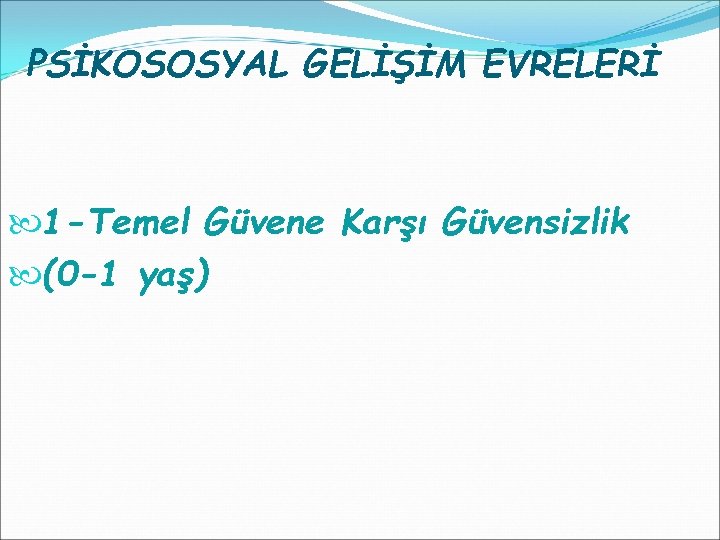 PSİKOSOSYAL GELİŞİM EVRELERİ

1-Temel Güvene Karşı Güvensizlik
(0-1 yaş)